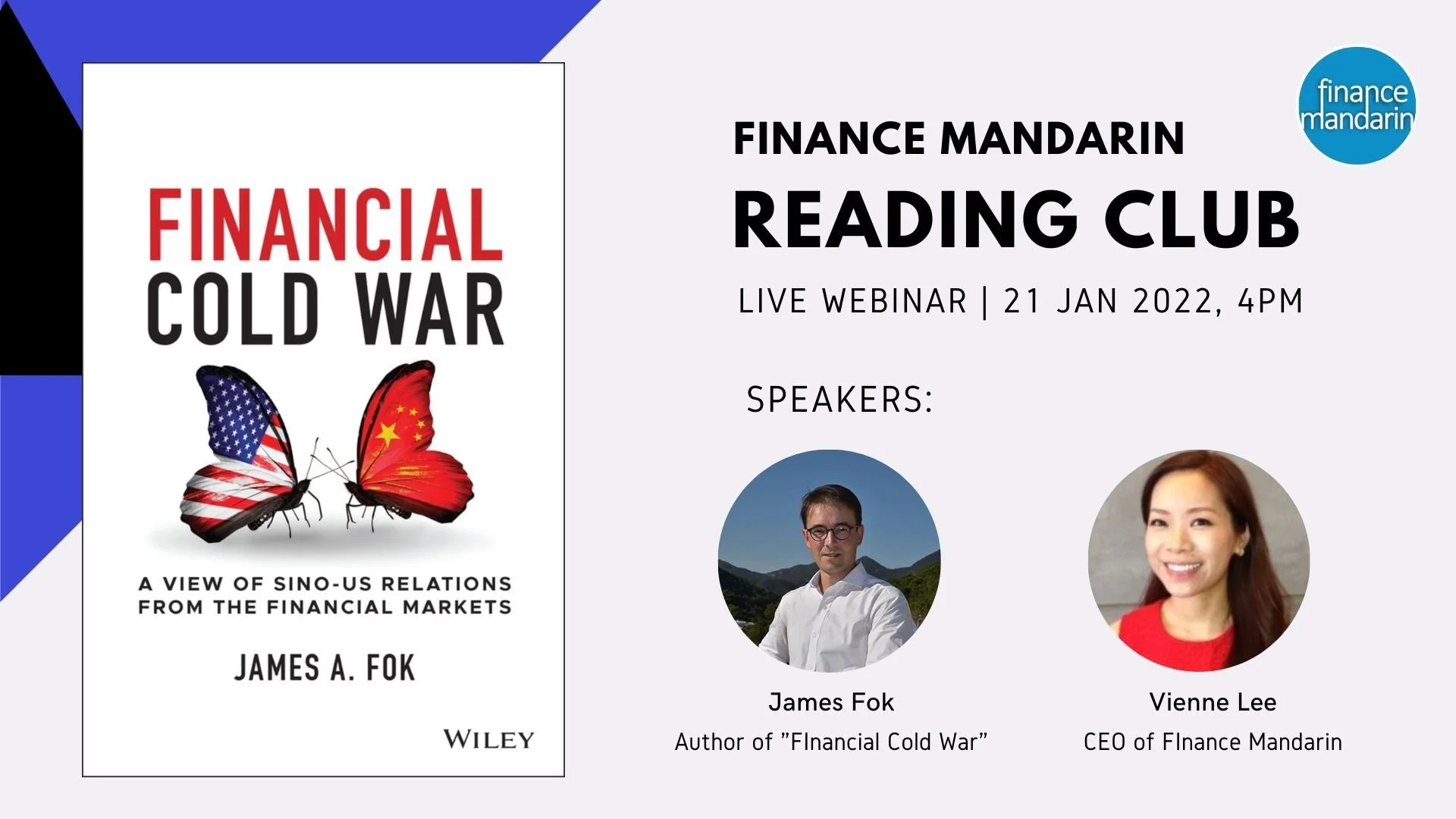 FINANCIAL COLD WAR

A VIEW OF SINO-US RELATIONS FROM THE FINANCIAL MARKETS

JAMES A. FOK

WILEY

finance mandarin

FINANCE MANDARIN

READING CLUB

LIVE WEBINAR | 21 JAN 2022, 4PM

SPEAKERS:

James Fok
Author of "FInancial Cold War"

Vienne Lee
CEO of FInance Mandarin